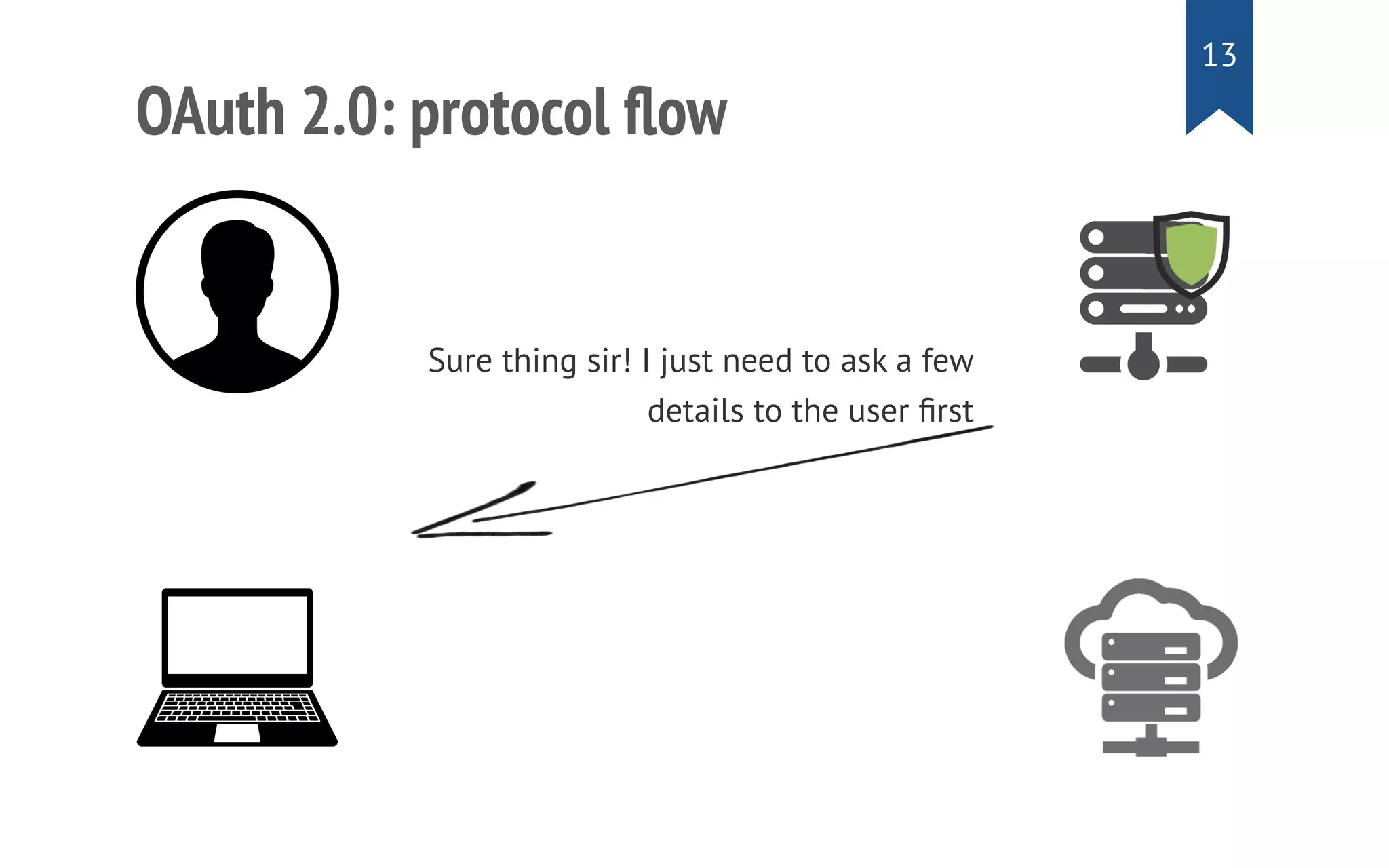 13

OAuth 2.0: protocol flow

Sure thing sir! I just need to ask a few details to the user first